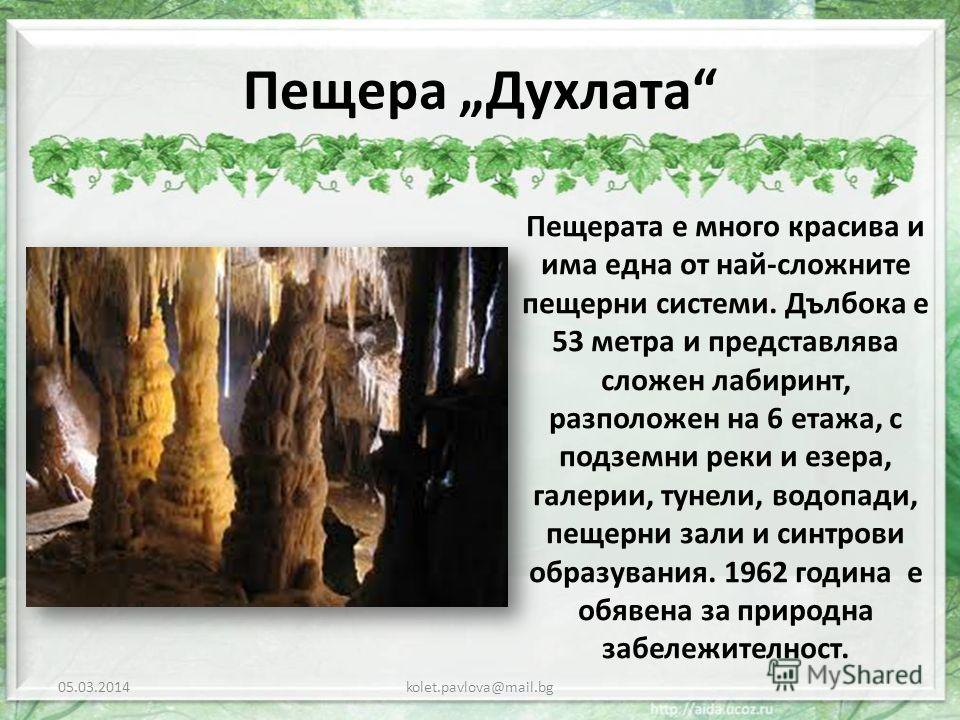 Пещера „Духлата“

Пещерата е много красива и има една от най-сложните пещерни системи. Дълбока е 53 метра и представлява сложен лабиринт, разположен на 6 етажа, с подземни реки и езера, галерии, тунели, водопади, пещерни зали и синтрови образувания. 1962 година е обявена за природна забележителност.

05.03.2014

kolet.pavlova@mail.bg

MyShared

http://aida.ucoz.ru